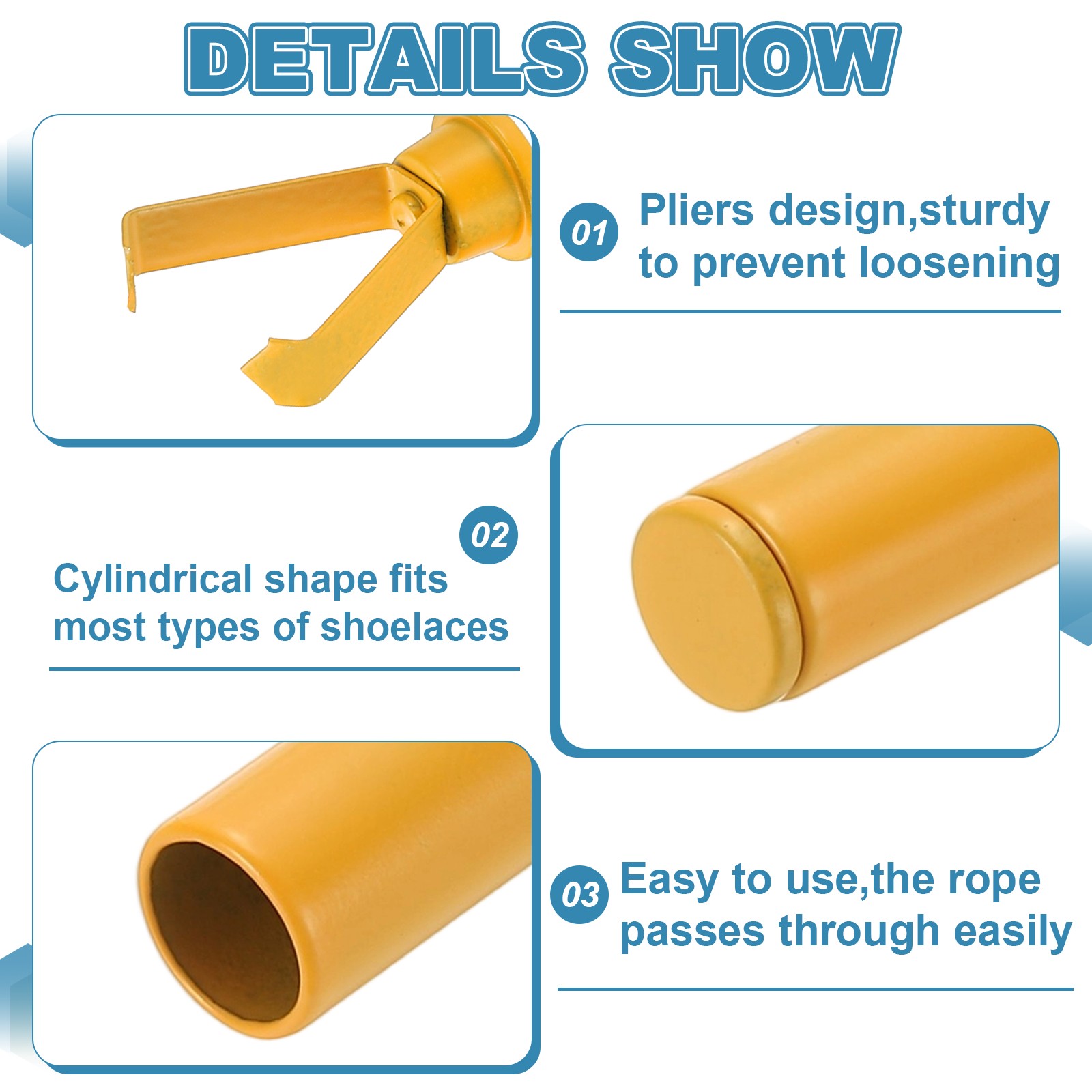 DETAILS SHOW

01 Pliers design,sturdy to prevent loosening

02 Cylindrical shape fits most types of shoelaces

03 Easy to use,the rope passes through easily